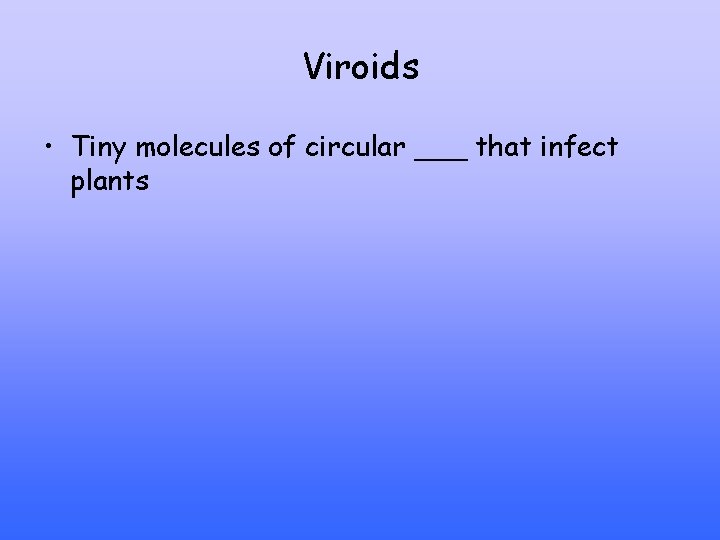 Viroids

• Tiny molecules of circular ___ that infect plants